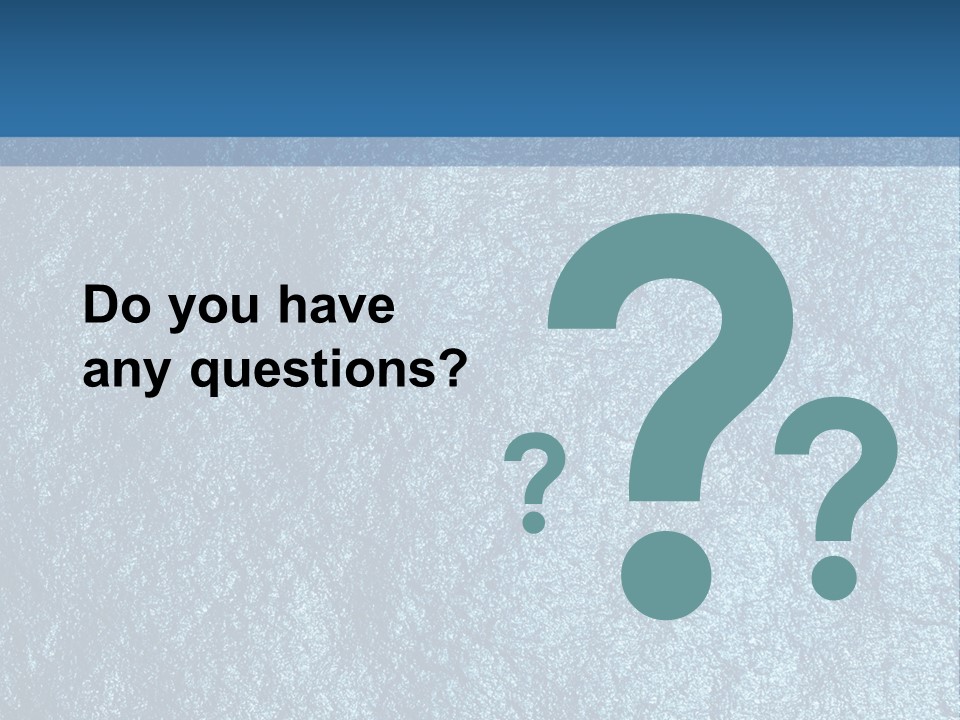 Do you have any questions?

?
?
?